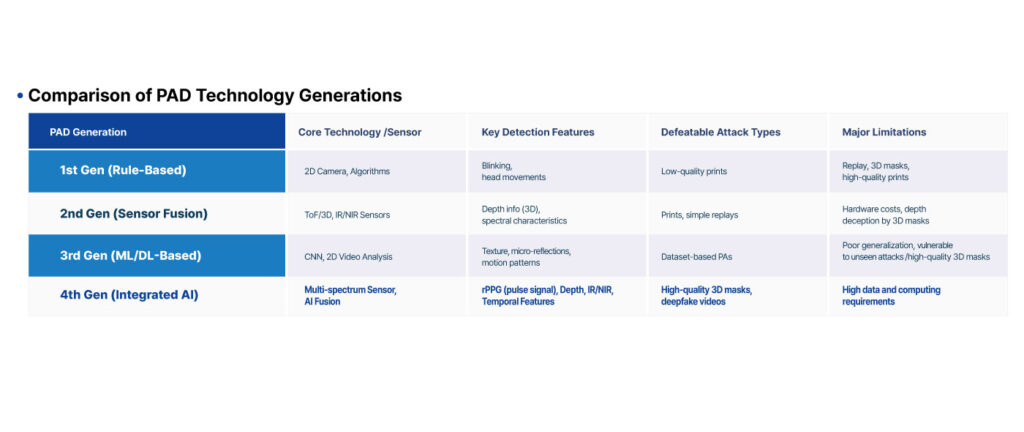 • Comparison of PAD Technology Generations

| PAD Generation | Core Technology /Sensor | Key Detection Features | Defeatable Attack Types | Major Limitations |
|---|---|---|---|---|
| 1st Gen (Rule-Based) | 2D Camera, Algorithms | Blinking, head movements | Low-quality prints | Replay, 3D masks, high-quality prints |
| 2nd Gen (Sensor Fusion) | ToF/3D, IR/NIR Sensors | Depth info (3D), spectral characteristics | Prints, simple replays | Hardware costs, depth deception by 3D masks |
| 3rd Gen (ML/DL-Based) | CNN, 2D Video Analysis | Texture, micro-reflections, motion patterns | Dataset-based PAs | Poor generalization, vulnerable to unseen attacks /high-quality 3D masks |
| 4th Gen (Integrated AI) | Multi-spectrum Sensor, AI Fusion | rPPG (pulse signal), Depth, IR/NIR, Temporal Features | High-quality 3D masks, deepfake videos | High data and computing requirements |